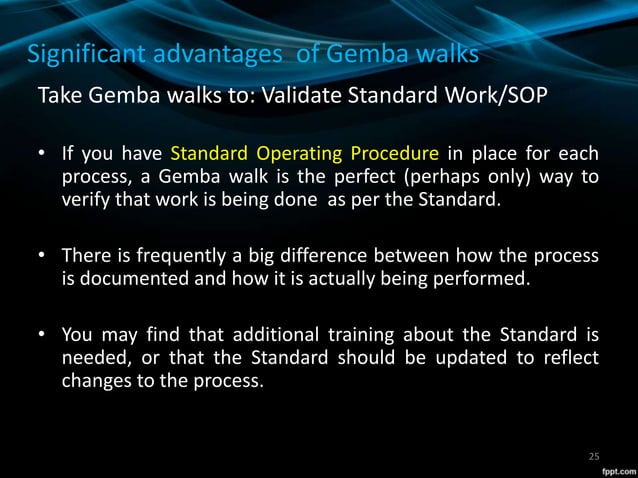 Significant advantages of Gemba walks

Take Gemba walks to: Validate Standard Work/SOP

• If you have Standard Operating Procedure in place for each process, a Gemba walk is the perfect (perhaps only) way to verify that work is being done as per the Standard.

• There is frequently a big difference between how the process is documented and how it is actually being performed.

• You may find that additional training about the Standard is needed, or that the Standard should be updated to reflect changes to the process.

25

fppt.com